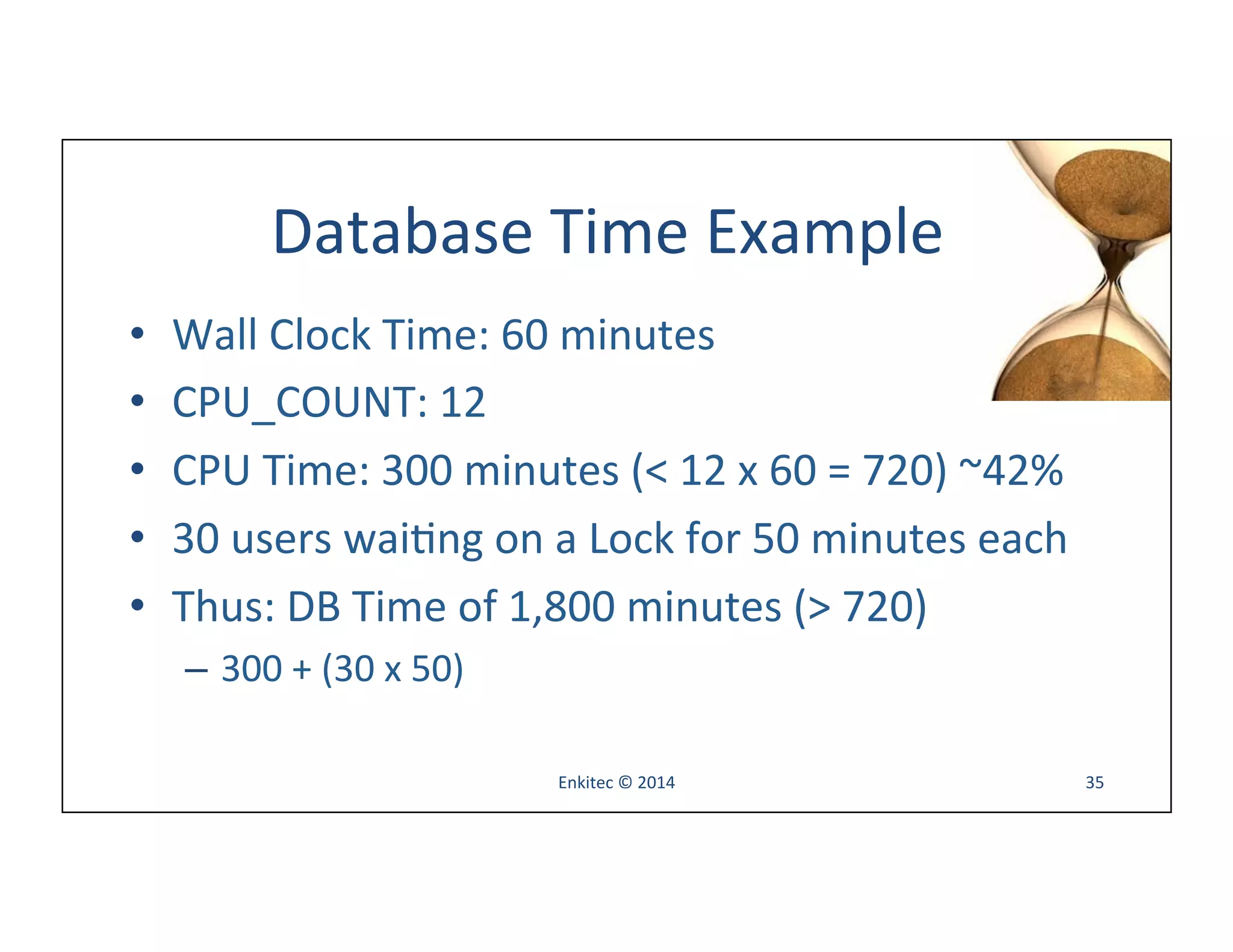 Database Time Example

• Wall Clock Time: 60 minutes
• CPU_COUNT: 12
• CPU Time: 300 minutes (< 12 x 60 = 720) ~42%
• 30 users waiting on a Lock for 50 minutes each
• Thus: DB Time of 1,800 minutes (> 720)
– 300 + (30 x 50)

Enkitec © 2014

35